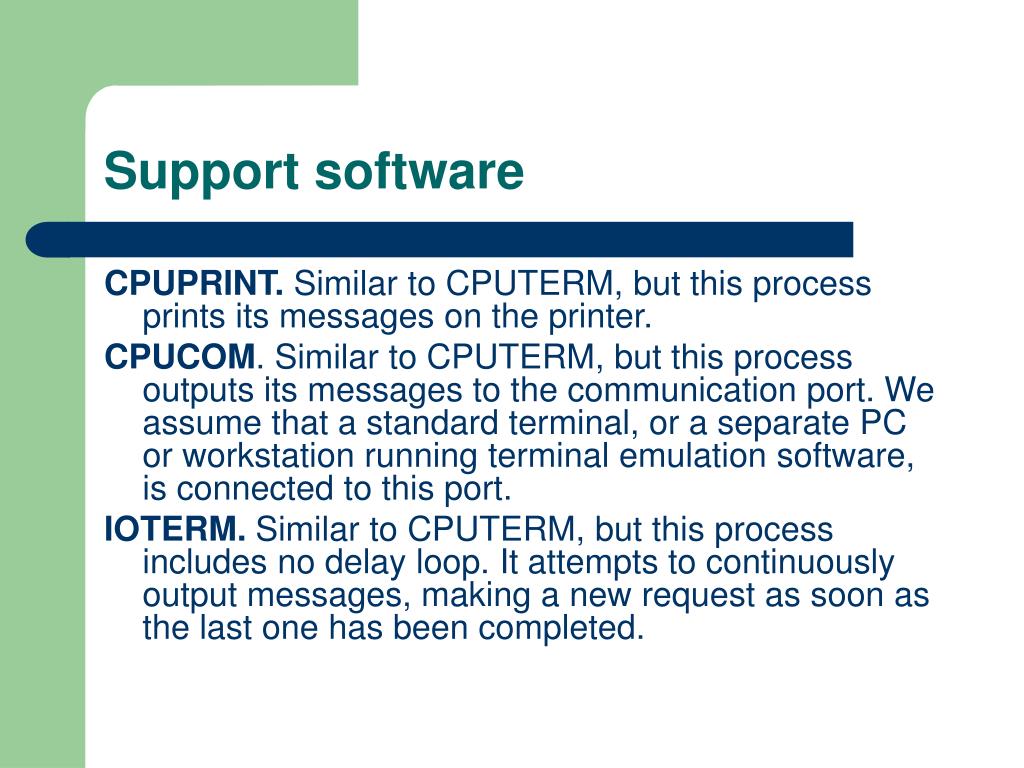 Support software

CPUPRINT. Similar to CPUTERM, but this process prints its messages on the printer.

CPUCOM. Similar to CPUTERM, but this process outputs its messages to the communication port. We assume that a standard terminal, or a separate PC or workstation running terminal emulation software, is connected to this port.

IOTERM. Similar to CPUTERM, but this process includes no delay loop. It attempts to continuously output messages, making a new request as soon as the last one has been completed.